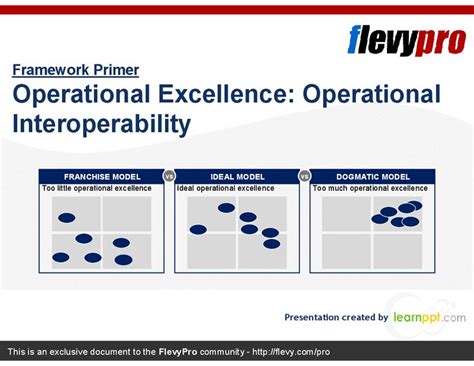 flevypro

Framework Primer

Operational Excellence: Operational Interoperability

FRANCHISE MODEL
Too little operational excellence

vs

IDEAL MODEL
Ideal operational excellence

vs

DOGMATIC MODEL
Too much operational excellence

Presentation created by learnppt.com

This is an exclusive document to the FlevyPro community - http://flevy.com/pro